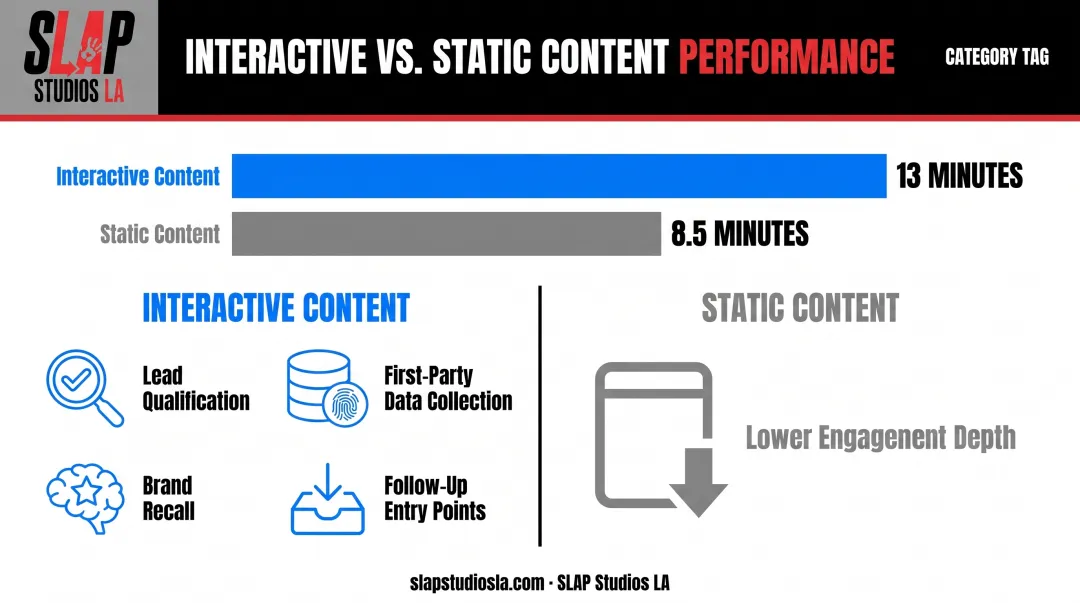 SLAP STUDIOS LA

INTERACTIVE VS. STATIC CONTENT PERFORMANCE

CATEGORY TAG

Interactive Content 13 MINUTES

Static Content 8.5 MINUTES

INTERACTIVE CONTENT

Lead Qualification

First-Party Data Collection

Brand Recall

Follow-Up Entry Points

STATIC CONTENT

Lower Engagenent Depth

slapstudiosla.com · SLAP Studios LA